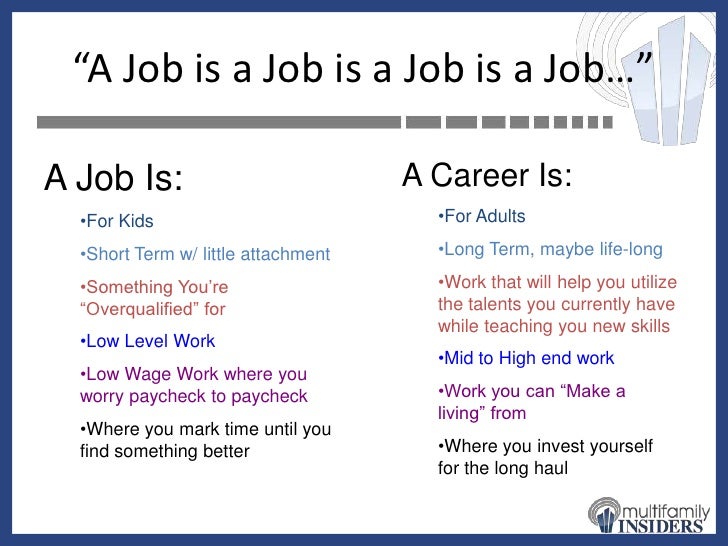 “A Job is a Job is a Job is a Job…”

A Job Is:

•For Kids

•Short Term w/ little attachment

•Something You’re “Overqualified” for

•Low Level Work

•Low Wage Work where you worry paycheck to paycheck

•Where you mark time until you find something better

A Career Is:

•For Adults

•Long Term, maybe life-long

•Work that will help you utilize the talents you currently have while teaching you new skills

•Mid to High end work

•Work you can “Make a living” from

•Where you invest yourself for the long haul

multifamily INSIDERS